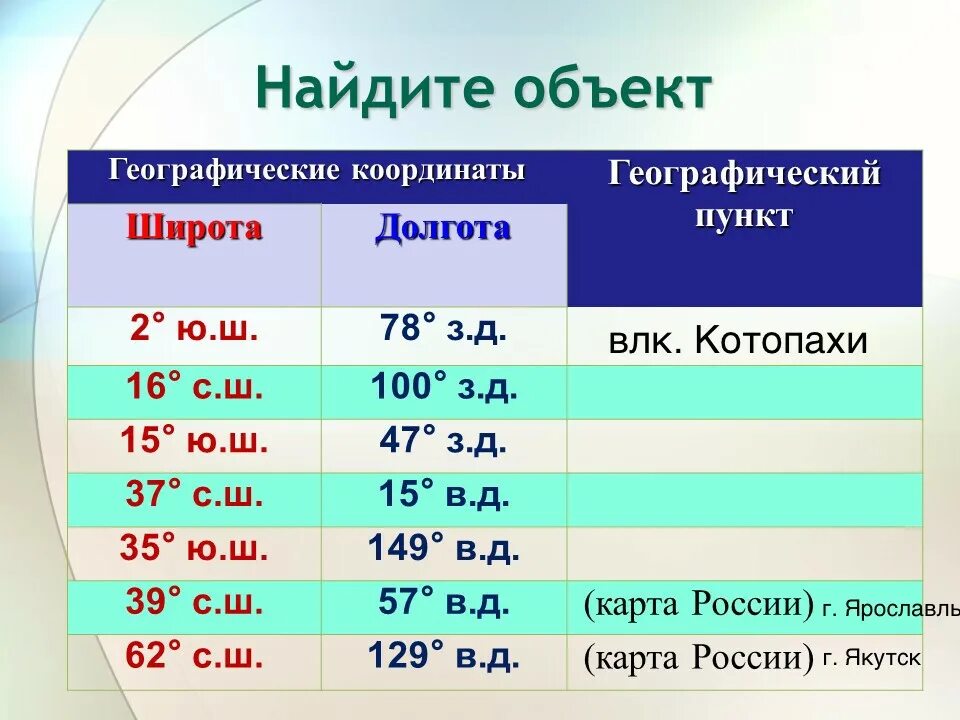 Найдите объект

| Географические координаты | | Географический пункт |
|---|---|---|
| Широта | Долгота | |
| 2° ю.ш. | 78° з.д. | влк. Котопахи |
| 16° с.ш. | 100° з.д. | |
| 15° ю.ш. | 47° з.д. | |
| 37° с.ш. | 15° в.д. | |
| 35° ю.ш. | 149° в.д. | |
| 39° с.ш. | 57° в.д. | (карта России) г. Ярославль |
| 62° с.ш. | 129° в.д. | (карта России) г. Якутск |